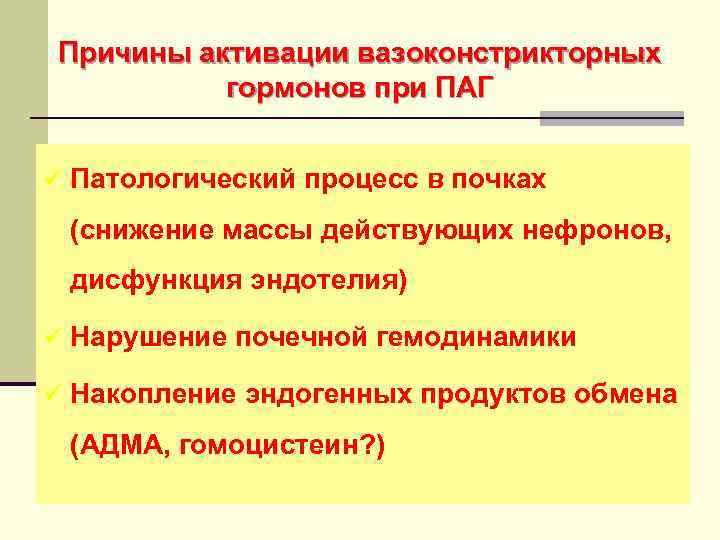 Причины активации вазоконстрикторных гормонов при ПАГ

✓ Патологический процесс в почках (снижение массы действующих нефронов, дисфункция эндотелия)

✓ Нарушение почечной гемодинамики

✓ Накопление эндогенных продуктов обмена (АДМА, гомоцистеин?)